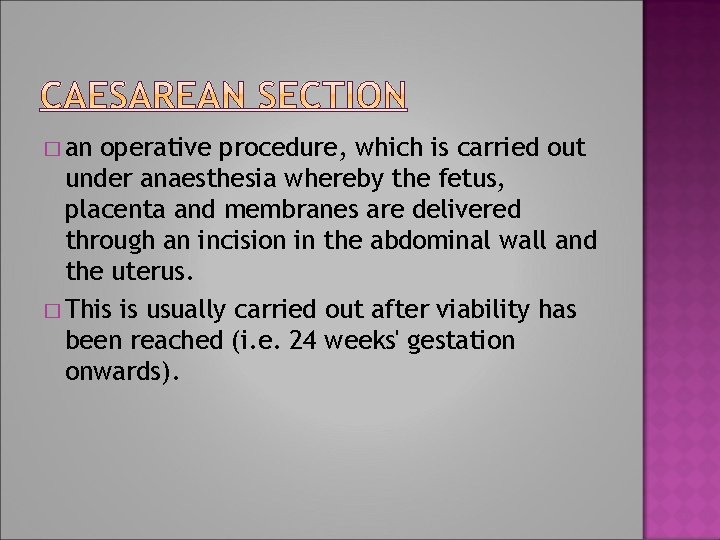 CAESAREAN SECTION

□ an operative procedure, which is carried out under anaesthesia whereby the fetus, placenta and membranes are delivered through an incision in the abdominal wall and the uterus.

□ This is usually carried out after viability has been reached (i.e. 24 weeks' gestation onwards).